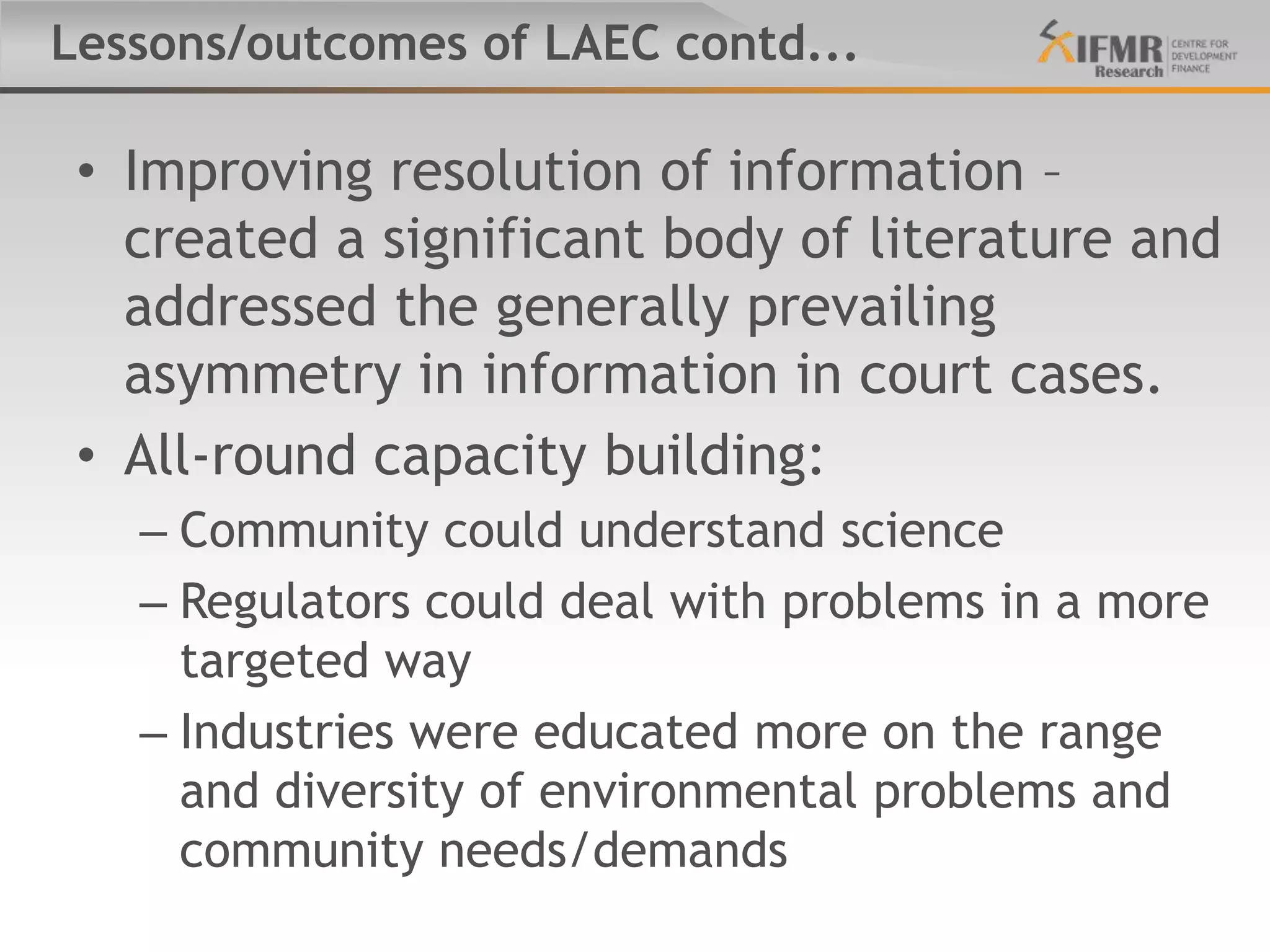 Lessons/outcomes of LAEC contd...

IFMR Research CENTRE FOR DEVELOPMENT FINANCE

• Improving resolution of information – created a significant body of literature and addressed the generally prevailing asymmetry in information in court cases.

• All-round capacity building:

– Community could understand science

– Regulators could deal with problems in a more targeted way

– Industries were educated more on the range and diversity of environmental problems and community needs/demands